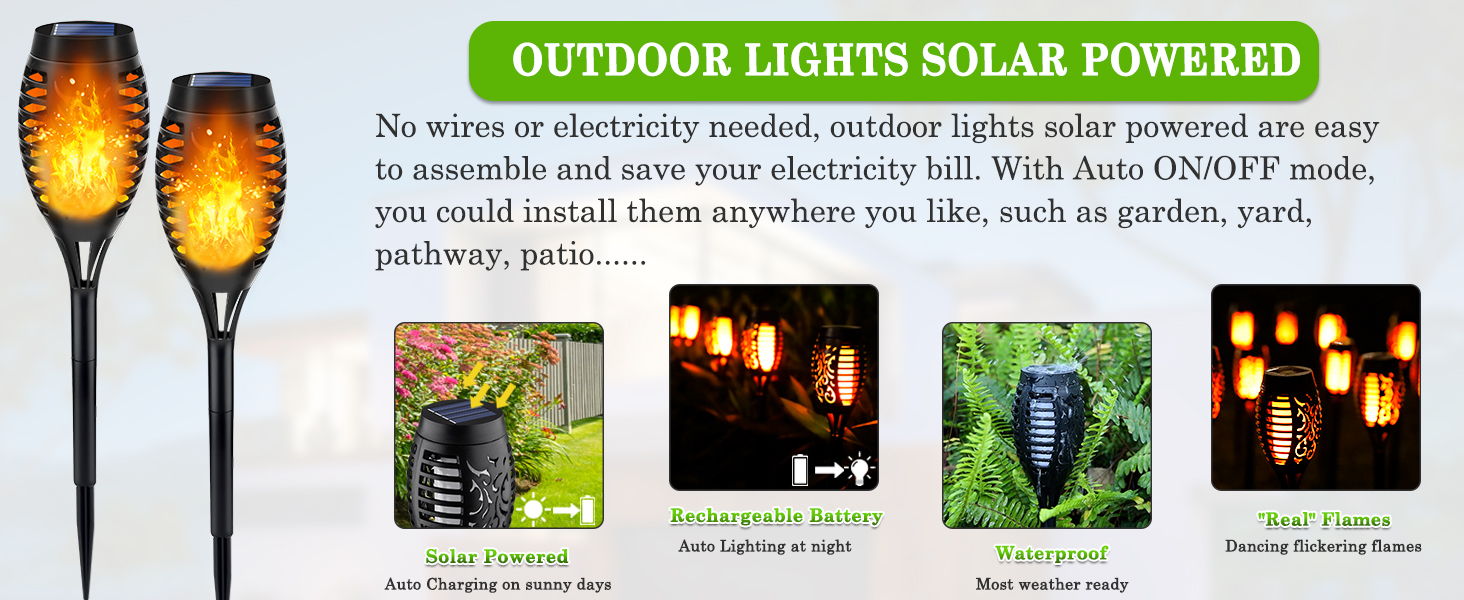 OUTDOOR LIGHTS SOLAR POWERED

No wires or electricity needed, outdoor lights solar powered are easy to assemble and save your electricity bill. With Auto ON/OFF mode, you could install them anywhere you like, such as garden, yard, pathway, patio......

Solar Powered
Auto Charging on sunny days

Rechargeable Battery
Auto Lighting at night

Waterproof
Most weather ready

"Real" Flames
Dancing flickering flames